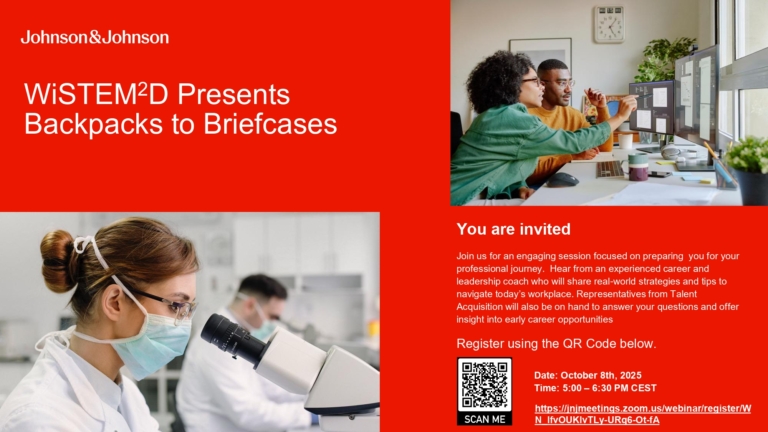 Johnson&Johnson

WiSTEM$^2$D Presents Backpacks to Briefcases

You are invited

Join us for an engaging session focused on preparing you for your professional journey. Hear from an experienced career and leadership coach who will share real-world strategies and tips to navigate today's workplace. Representatives from Talent Acquisition will also be on hand to answer your questions and offer insight into early career opportunities

Register using the QR Code below.

SCAN ME

Date: October 8th, 2025
Time: 5:00 – 6:30 PM CEST

https://jnjmeetings.zoom.us/webinar/register/WN_lfvOUKIvTLy-URq6-Ot-fA